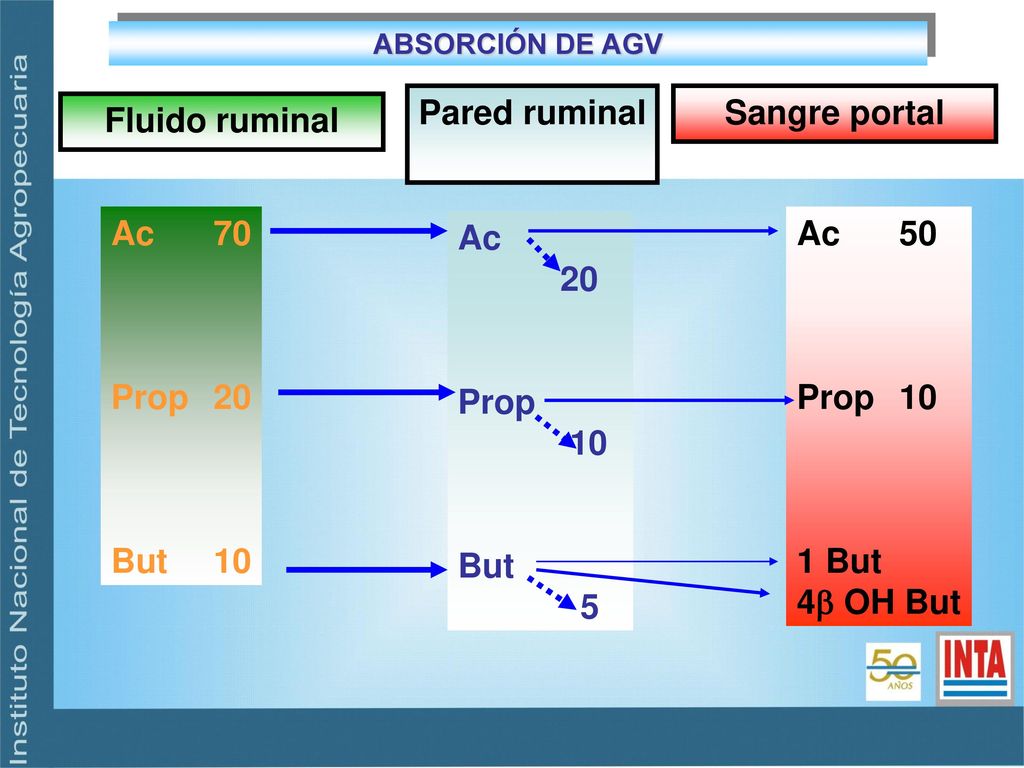 Instituto Nacional de Tecnología Agropecuaria

ABSORCIÓN DE AGV

Fluido ruminal

Pared ruminal

Sangre portal

Ac 70

Prop 20

But 10

Ac

20

Prop

10

But

5

Ac 50

Prop 10

1 But
4$\beta$ OH But

50 AÑOS

INTA